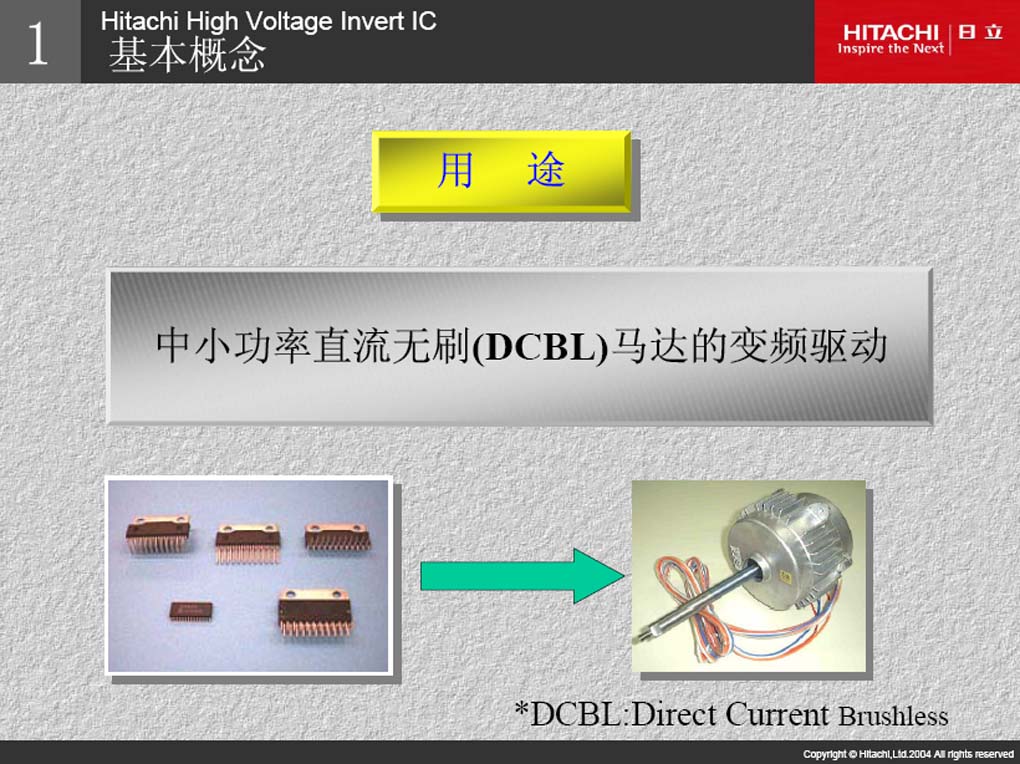 1

Hitachi High Voltage Invert IC
基本概念

HITACHI Inspire the Next 日立

用 途

中小功率直流无刷(DCBL)马达的变频驱动

*DCBL:Direct Current Brushless

Copyright © Hitachi,Ltd.2004 All rights reserved